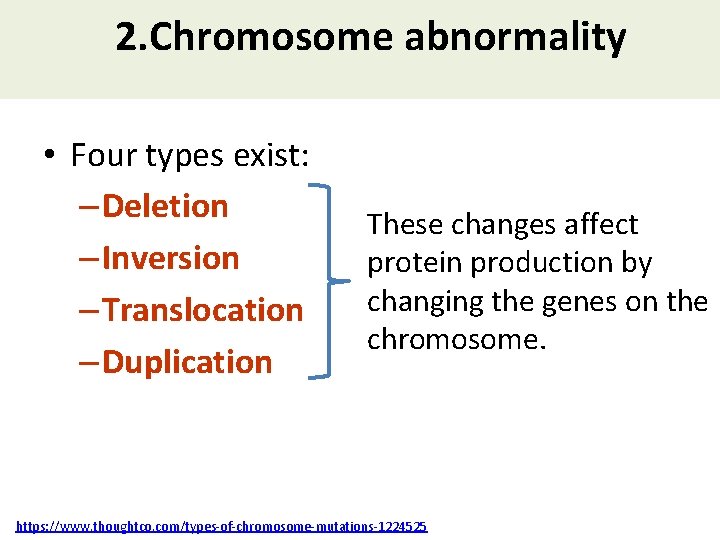 2.Chromosome abnormality

• Four types exist:
– Deletion
– Inversion
– Translocation
– Duplication

These changes affect protein production by changing the genes on the chromosome.

https://www.thoughtco.com/types-of-chromosome-mutations-1224525